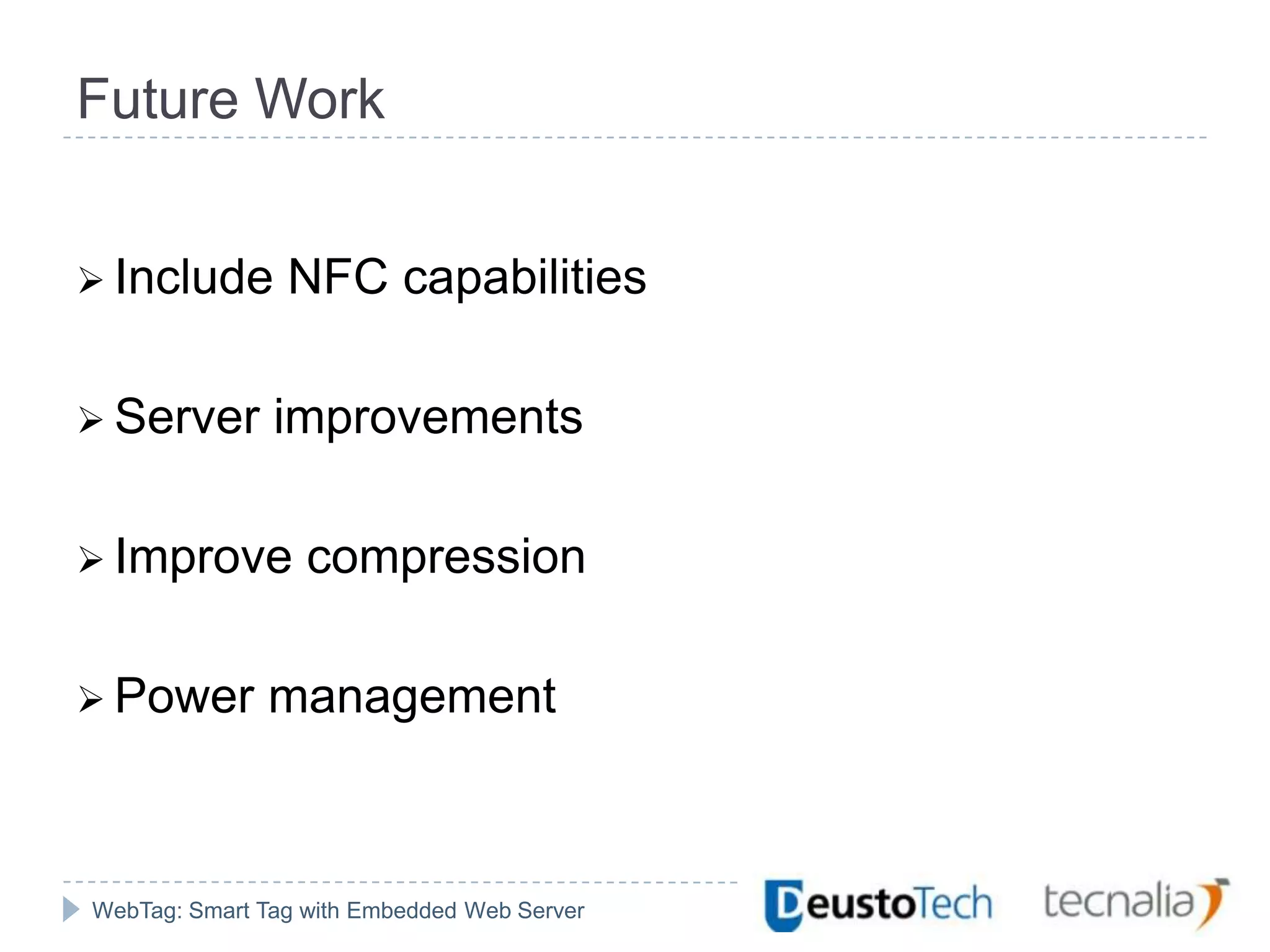 Future Work

➢ Include NFC capabilities

➢ Server improvements

➢ Improve compression

➢ Power management

WebTag: Smart Tag with Embedded Web Server

DeustoTech

tecnalia